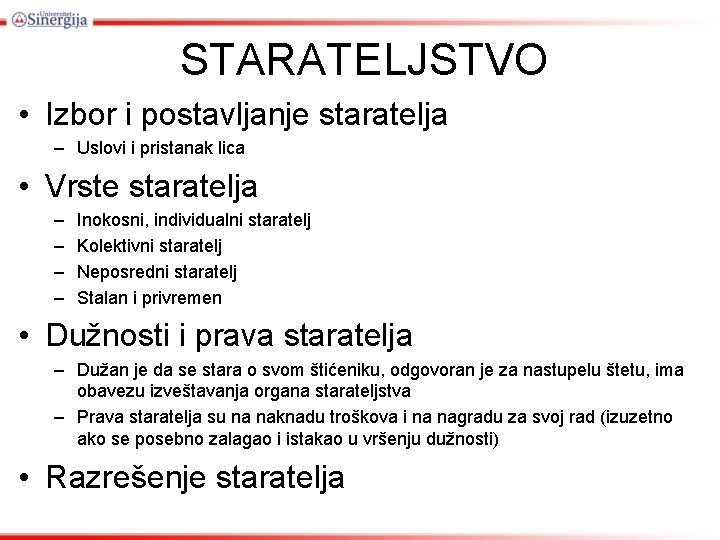 Univerzitet Sinergija

STARATELJSTVO

• Izbor i postavljanje staratelja
– Uslovi i pristanak lica

• Vrste staratelja
– Inokosni, individualni staratelj
– Kolektivni staratelj
– Neposredni staratelj
– Stalan i privremen

• Dužnosti i prava staratelja
– Dužan je da se stara o svom štićeniku, odgovoran je za nastupelu štetu, ima obavezu izveštavanja organa starateljstva
– Prava staratelja su na naknadu troškova i na nagradu za svoj rad (izuzetno ako se posebno zalagao i istakao u vršenju dužnosti)

• Razrešenje staratelja